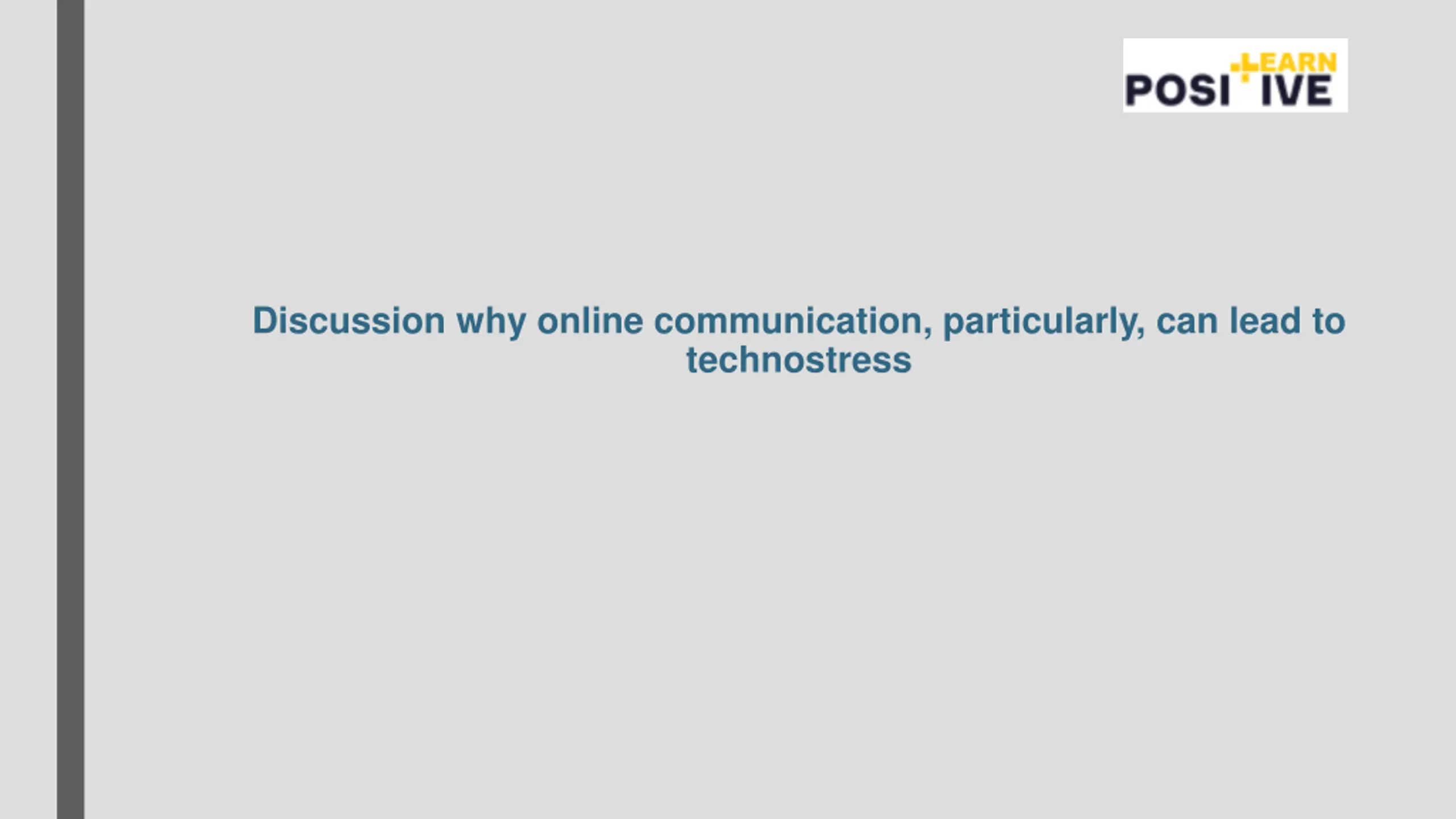 LEARN
POSI+IVE

Discussion why online communication, particularly, can lead to technostress